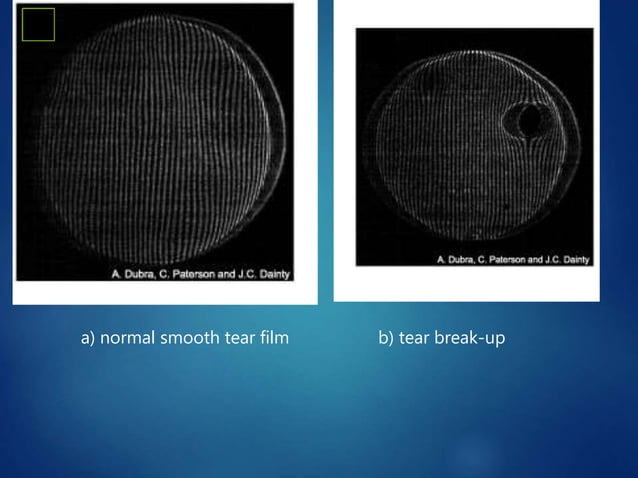 A. Dubra, C. Paterson and J.C. Dainty

A. Dubra, C. Paterson and J.C. Dainty

a) normal smooth tear film

b) tear break-up